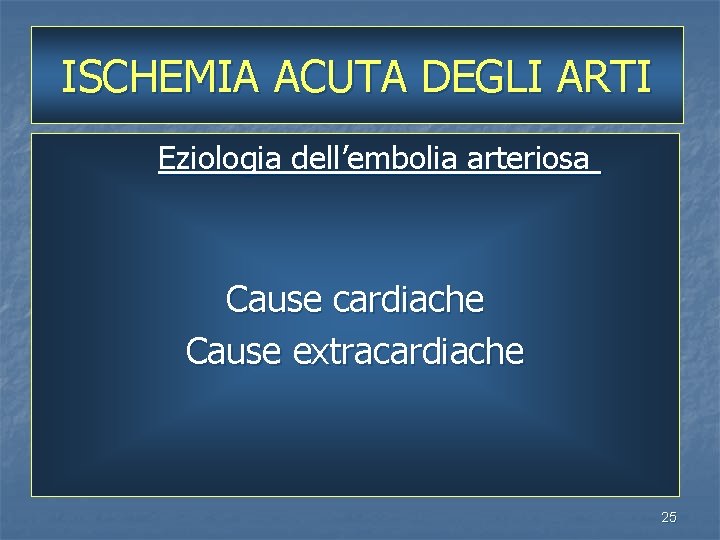 ISCHEMIA ACUTA DEGLI ARTI

Eziologia dell’embolia arteriosa

Cause cardiache
Cause extracardiache

25